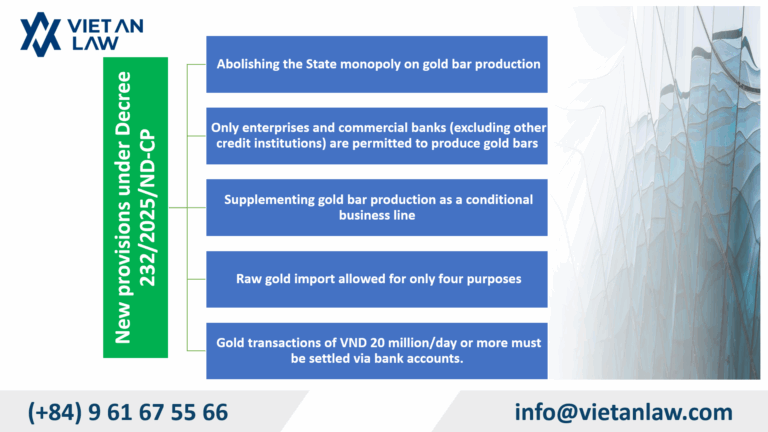 VIET AN LAW

New provisions under Decree 232/2025/ND-CP

Abolishing the State monopoly on gold bar production

Only enterprises and commercial banks (excluding other credit institutions) are permitted to produce gold bars

Supplementing gold bar production as a conditional business line

Raw gold import allowed for only four purposes

Gold transactions of VND 20 million/day or more must be settled via bank accounts.

(+84) 9 61 67 55 66

info@vietanlaw.com